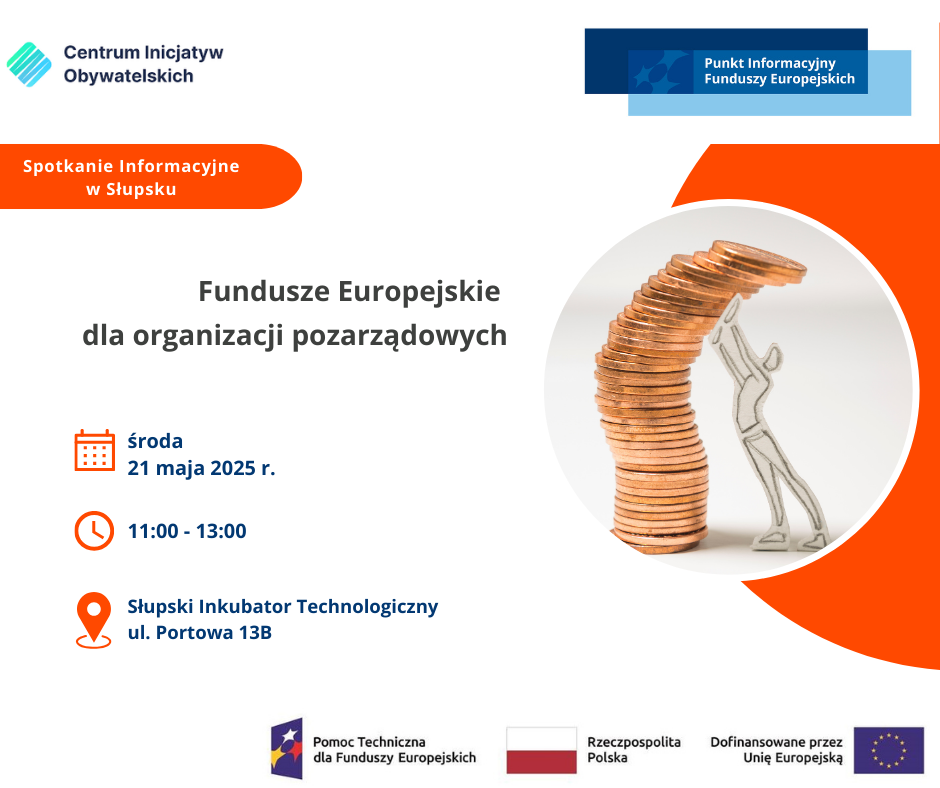 Centrum Inicjatyw Obywatelskich

Punkt Informacyjny Funduszy Europejskich

Spotkanie Informacyjne w Słupsku

Fundusze Europejskie dla organizacji pozarządowych

środa
21 maja 2025 r.

11:00 - 13:00

Słupski Inkubator Technologiczny
ul. Portowa 13B

Pomoc Techniczna dla Funduszy Europejskich

Rzeczpospolita Polska

Dofinansowane przez Unię Europejską